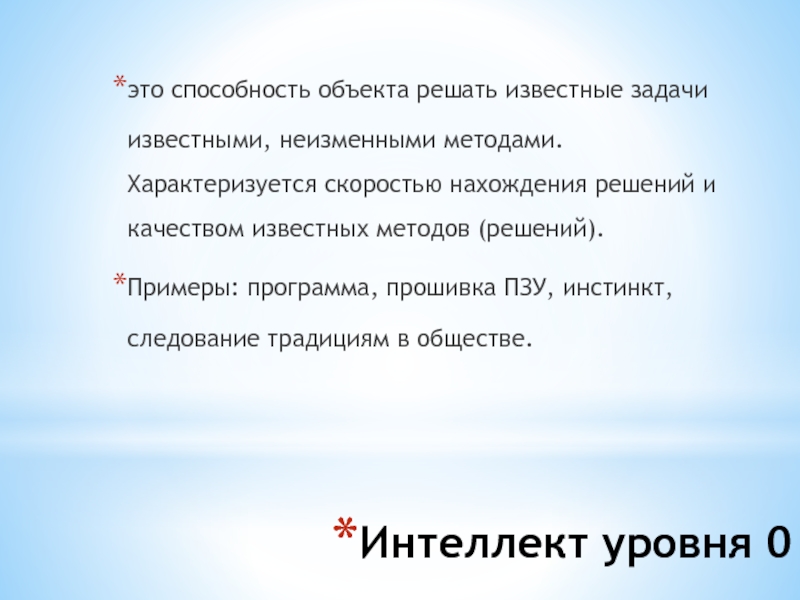 *это способность объекта решать известные задачи известными, неизменными методами. Характеризуется скоростью нахождения решений и качеством известных методов (решений).

*Примеры: программа, прошивка ПЗУ, инстинкт, следование традициям в обществе.

*Интеллект уровня 0